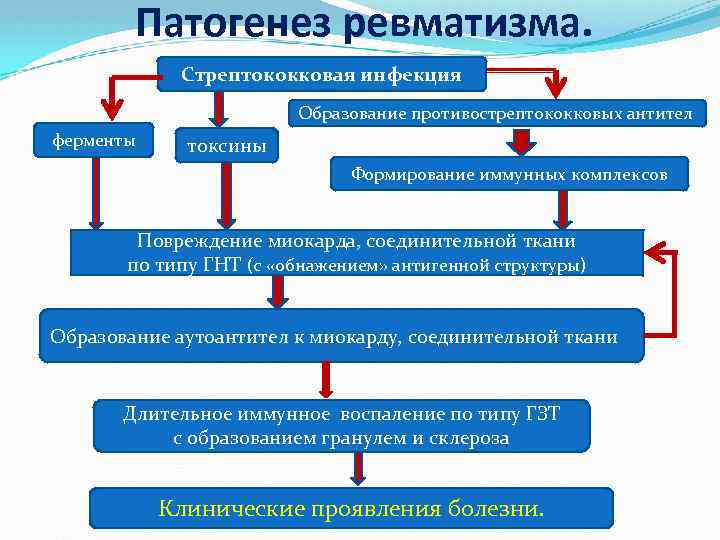 Патогенез ревматизма.

Стрептококковая инфекция

ферменты

токсины

Образование противострептококковых антител

Формирование иммунных комплексов

Повреждение миокарда, соединительной ткани по типу ГНТ (с «обнажением» антигенной структуры)

Образование аутоантител к миокарду, соединительной ткани

Длительное иммунное воспаление по типу ГЗТ с образованием гранулем и склероза

Клинические проявления болезни.